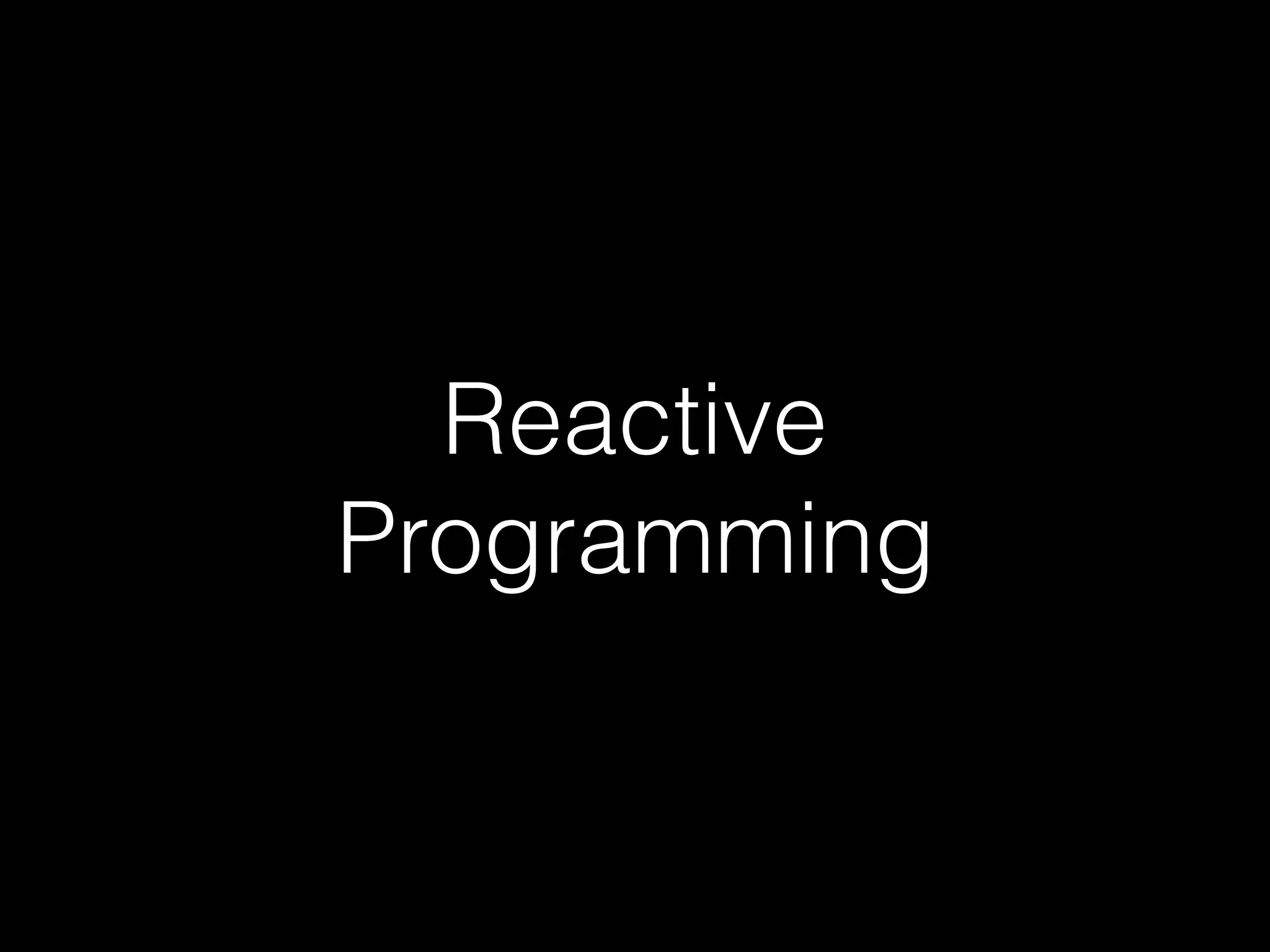 Reactive Programming